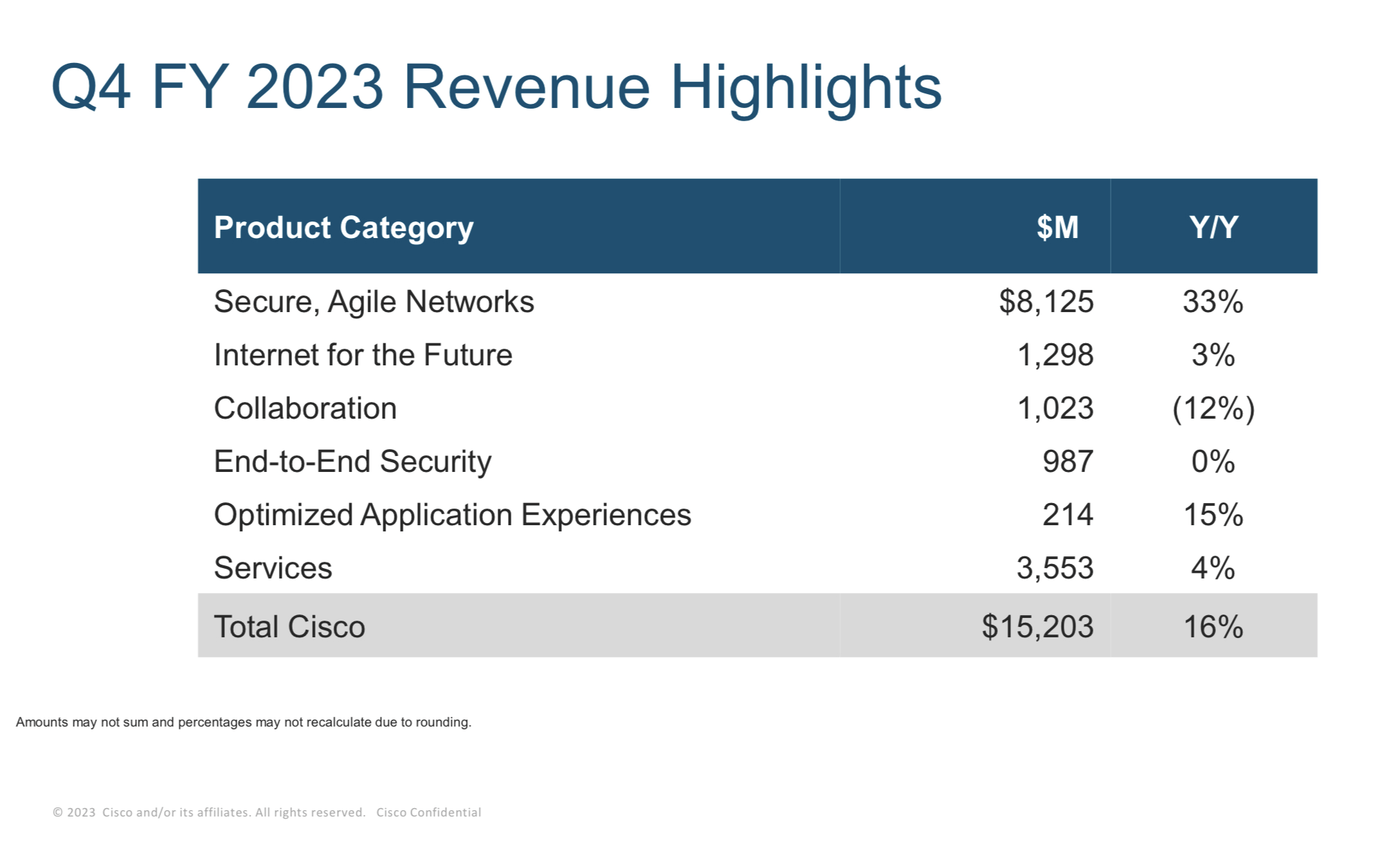 Q4 FY 2023 Revenue Highlights

| Product Category | \$M | Y/Y |
|---|---|---|
| Secure, Agile Networks | \$8,125 | 33% |
| Internet for the Future | 1,298 | 3% |
| Collaboration | 1,023 | (12%) |
| End-to-End Security | 987 | 0% |
| Optimized Application Experiences | 214 | 15% |
| Services | 3,553 | 4% |
| Total Cisco | \$15,203 | 16% |

Amounts may not sum and percentages may not recalculate due to rounding.

© 2023 Cisco and/or its affiliates. All rights reserved. Cisco Confidential